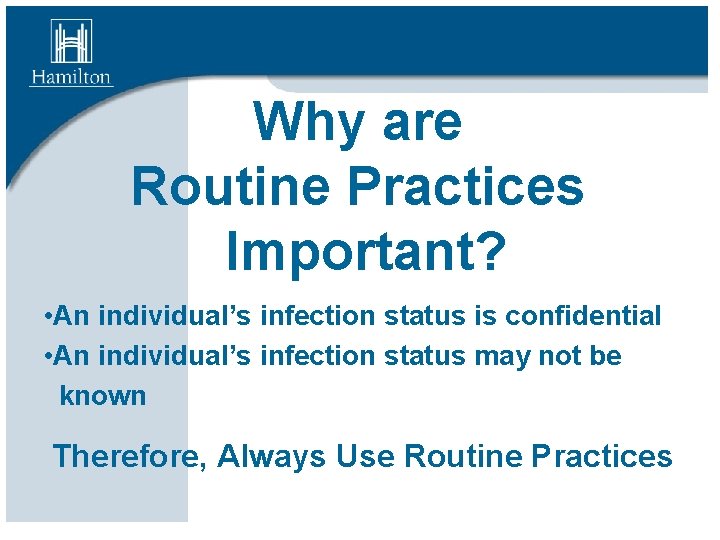 Hamilton

Why are Routine Practices Important?

•An individual’s infection status is confidential

•An individual’s infection status may not be known

Therefore, Always Use Routine Practices